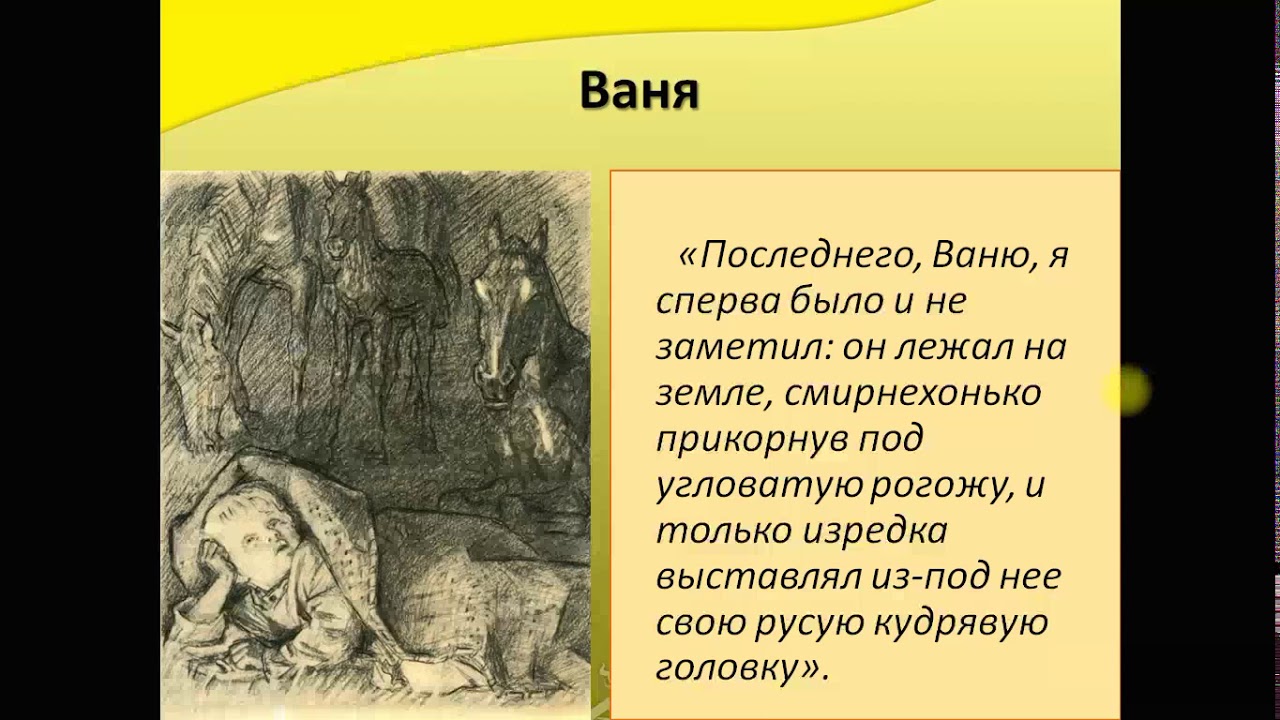 Ваня

«Последнего, Ваню, я сперва было и не заметил: он лежал на земле, смирнехонько прикорнув под угловатую рогожу, и только изредка выставлял из-под нее свою русую кудрявую головку».